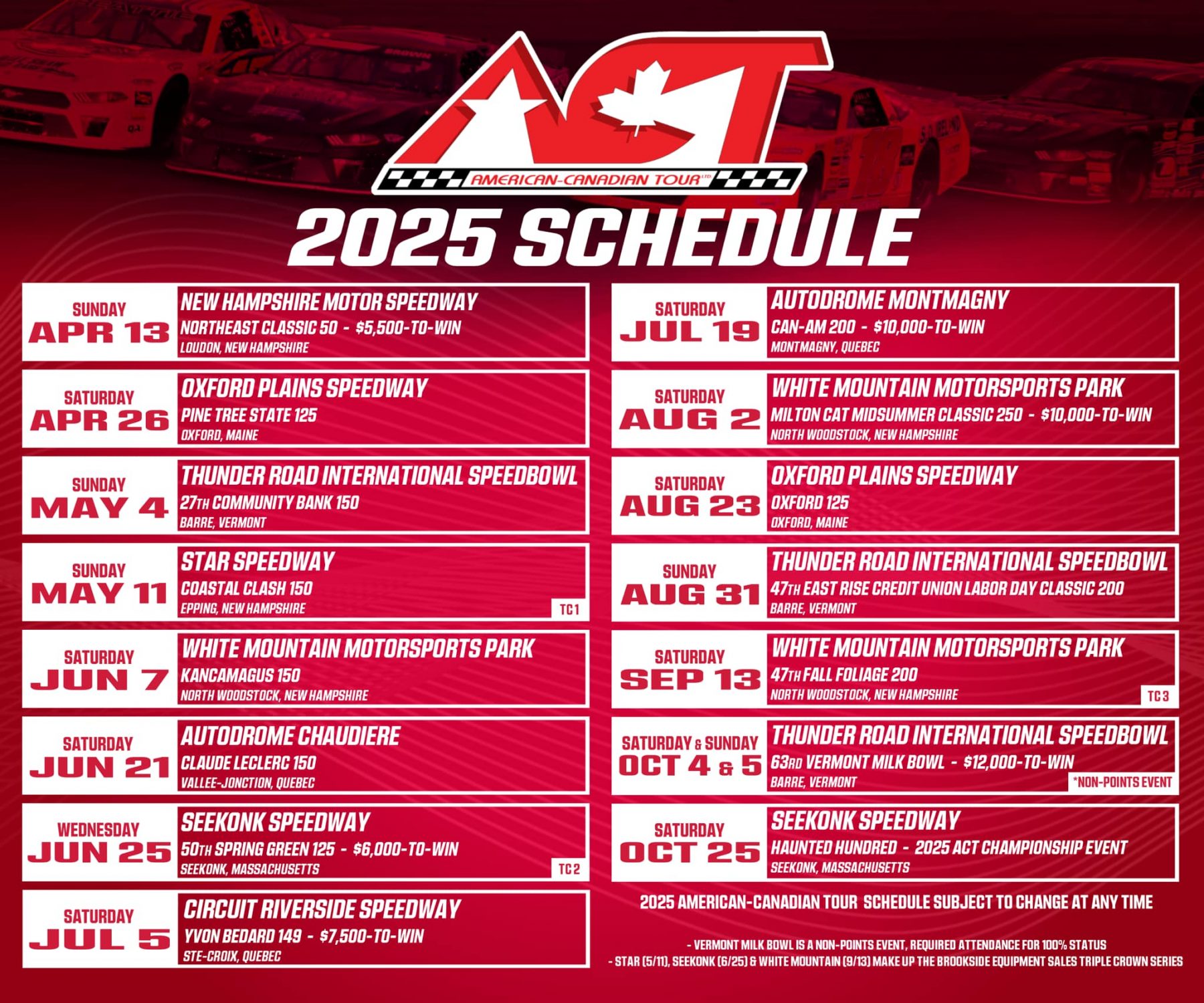 ACT
AMERICAN-CANADIAN TOUR LTD

2025 SCHEDULE

SUNDAY
APR 13
NEW HAMPSHIRE MOTOR SPEEDWAY
NORTHEAST CLASSIC 50 - $5,500-TO-WIN
LOUDON, NEW HAMPSHIRE

SATURDAY
APR 26
OXFORD PLAINS SPEEDWAY
PINE TREE STATE 125
OXFORD, MAINE

SUNDAY
MAY 4
THUNDER ROAD INTERNATIONAL SPEEDBOWL
27TH COMMUNITY BANK 150
BARRE, VERMONT

SUNDAY
MAY 11
STAR SPEEDWAY
COASTAL CLASH 150
EPPING, NEW HAMPSHIRE
TC1

SATURDAY
JUN 7
WHITE MOUNTAIN MOTORSPORTS PARK
KANCAMAGUS 150
NORTH WOODSTOCK, NEW HAMPSHIRE

SATURDAY
JUN 21
AUTODROME CHAUDIERE
CLAUDE LECLERC 150
VALLEE-JONCTION, QUEBEC

WEDNESDAY
JUN 25
SEEKONK SPEEDWAY
50TH SPRING GREEN 125 - $6,000-TO-WIN
SEEKONK, MASSACHUSETTS
TC2

SATURDAY
JUL 5
CIRCUIT RIVERSIDE SPEEDWAY
YVON BEDARD 149 - $7,500-TO-WIN
STE-CROIX, QUEBEC

SATURDAY
JUL 19
AUTODROME MONTMAGNY
CAN-AM 200 - $10,000-TO-WIN
MONTMAGNY, QUEBEC

SATURDAY
AUG 2
WHITE MOUNTAIN MOTORSPORTS PARK
MILTON CAT MIDSUMMER CLASSIC 250 - $10,000-TO-WIN
NORTH WOODSTOCK, NEW HAMPSHIRE

SATURDAY
AUG 23
OXFORD PLAINS SPEEDWAY
OXFORD 125
OXFORD, MAINE

SUNDAY
AUG 31
THUNDER ROAD INTERNATIONAL SPEEDBOWL
47TH EAST RISE CREDIT UNION LABOR DAY CLASSIC 200
BARRE, VERMONT

SATURDAY
SEP 13
WHITE MOUNTAIN MOTORSPORTS PARK
47TH FALL FOLIAGE 200
NORTH WOODSTOCK, NEW HAMPSHIRE
TC3

SATURDAY & SUNDAY
OCT 4 & 5
THUNDER ROAD INTERNATIONAL SPEEDBOWL
63RD VERMONT MILK BOWL - $12,000-TO-WIN
BARRE, VERMONT
*NON-POINTS EVENT

SATURDAY
OCT 25
SEEKONK SPEEDWAY
HAUNTED HUNDRED - 2025 ACT CHAMPIONSHIP EVENT
SEEKONK, MASSACHUSETTS

2025 AMERICAN-CANADIAN TOUR SCHEDULE SUBJECT TO CHANGE AT ANY TIME

- VERMONT MILK BOWL IS A NON-POINTS EVENT, REQUIRED ATTENDANCE FOR 100% STATUS
- STAR (5/11), SEEKONK (6/25) & WHITE MOUNTAIN (9/13) MAKE UP THE BROOKSIDE EQUIPMENT SALES TRIPLE CROWN SERIES